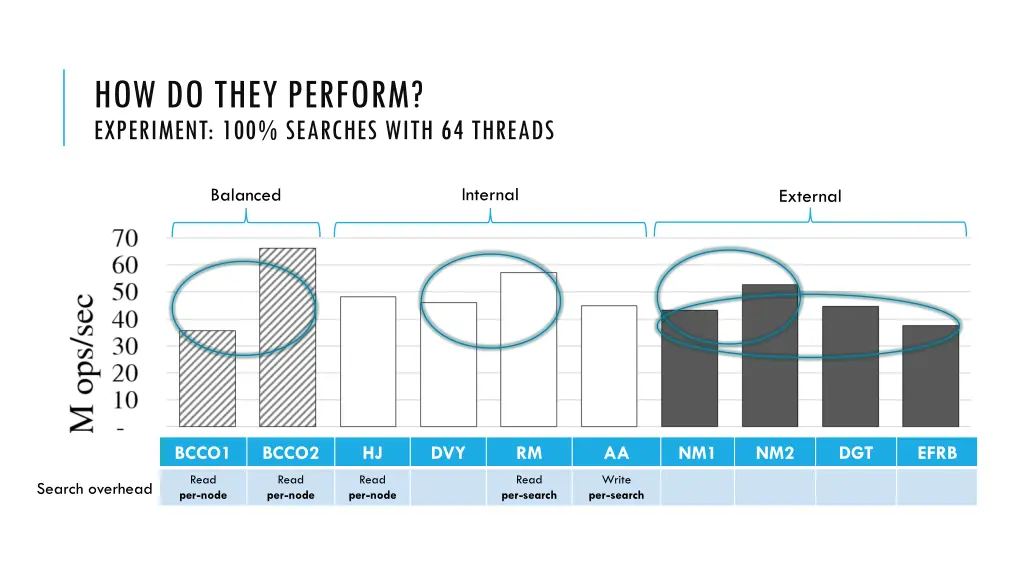 HOW DO THEY PERFORM?
EXPERIMENT: 100% SEARCHES WITH 64 THREADS

Balanced

Internal

External

M ops/sec

70
60
50
40
30
20
10
-

| | BCCO1 | BCCO2 | HJ | DVY | RM | AA | NM1 | NM2 | DGT | EFRB |
|---|---|---|---|---|---|---|---|---|---|---|
| Search overhead | Read per-node | Read per-node | Read per-node | | Read per-search | Write per-search | | | | |